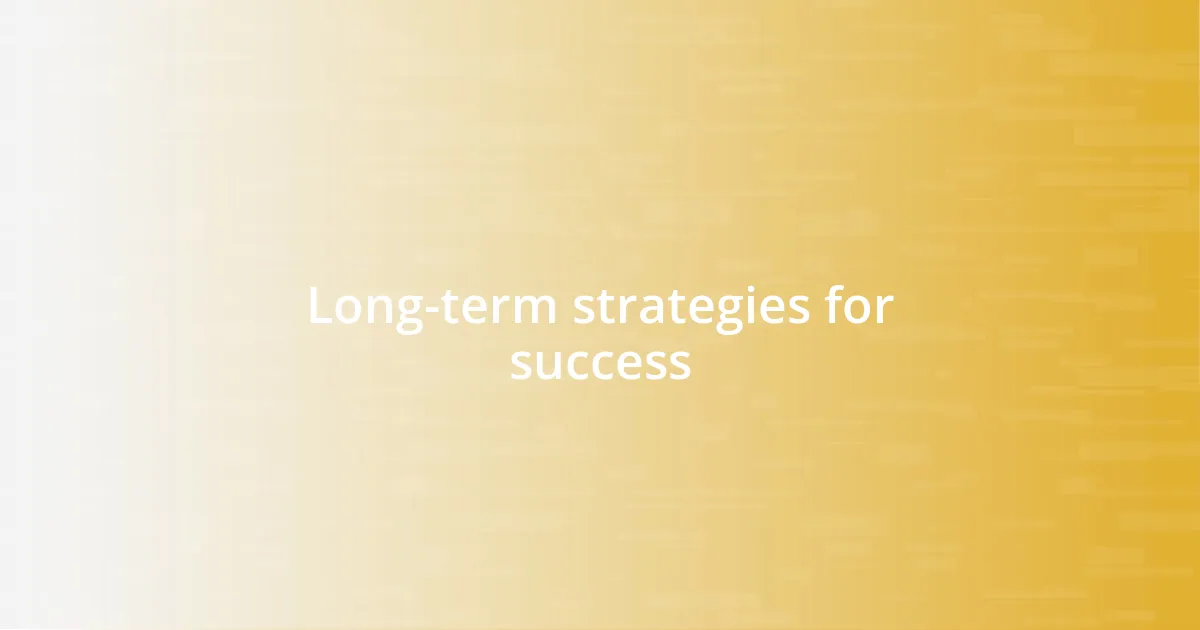 Long-term strategies for success